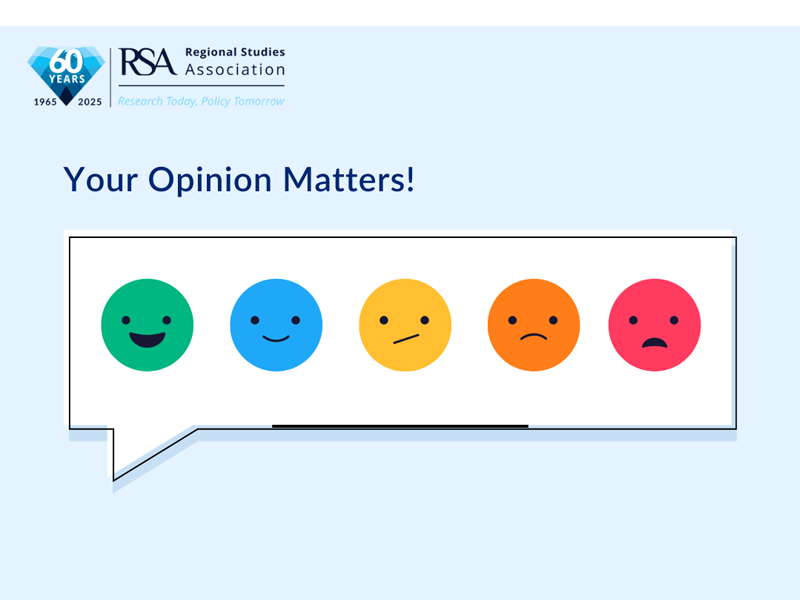 60 YEARS
1965 2025
RSA Regional Studies Association
Research Today, Policy Tomorrow

Your Opinion Matters!